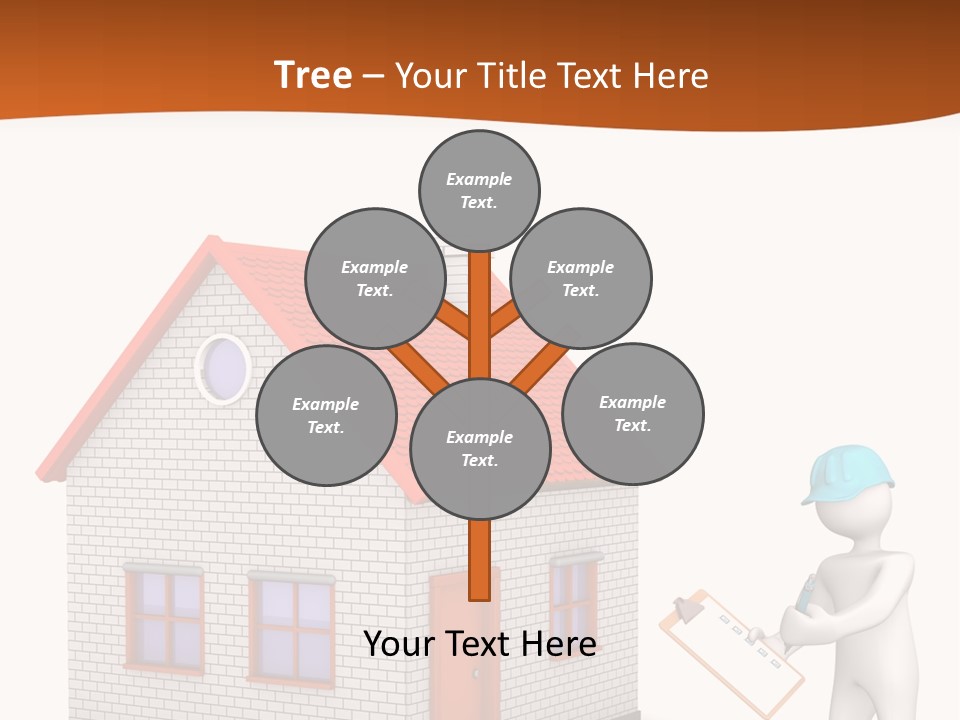 Tree – Your Title Text Here

Example Text.

Example Text.

Example Text.

Example Text.

Example Text.

Example Text.

Your Text Here